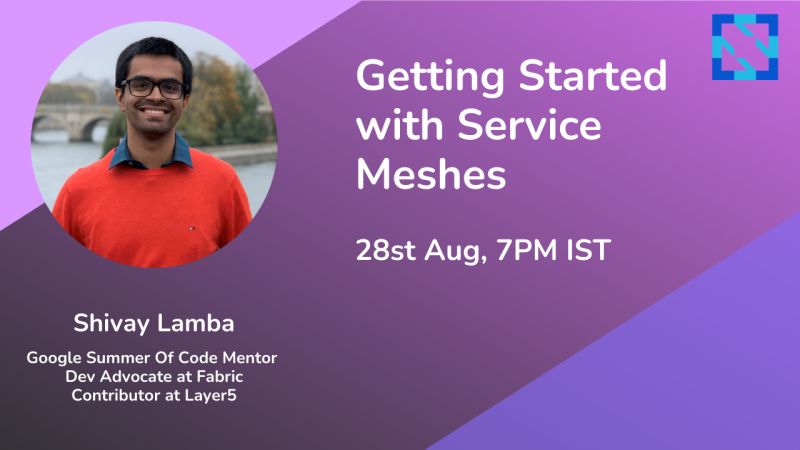 Getting Started with Service Meshes

28st Aug, 7PM IST

Shivay Lamba

Google Summer Of Code Mentor
Dev Advocate at Fabric
Contributor at Layer5